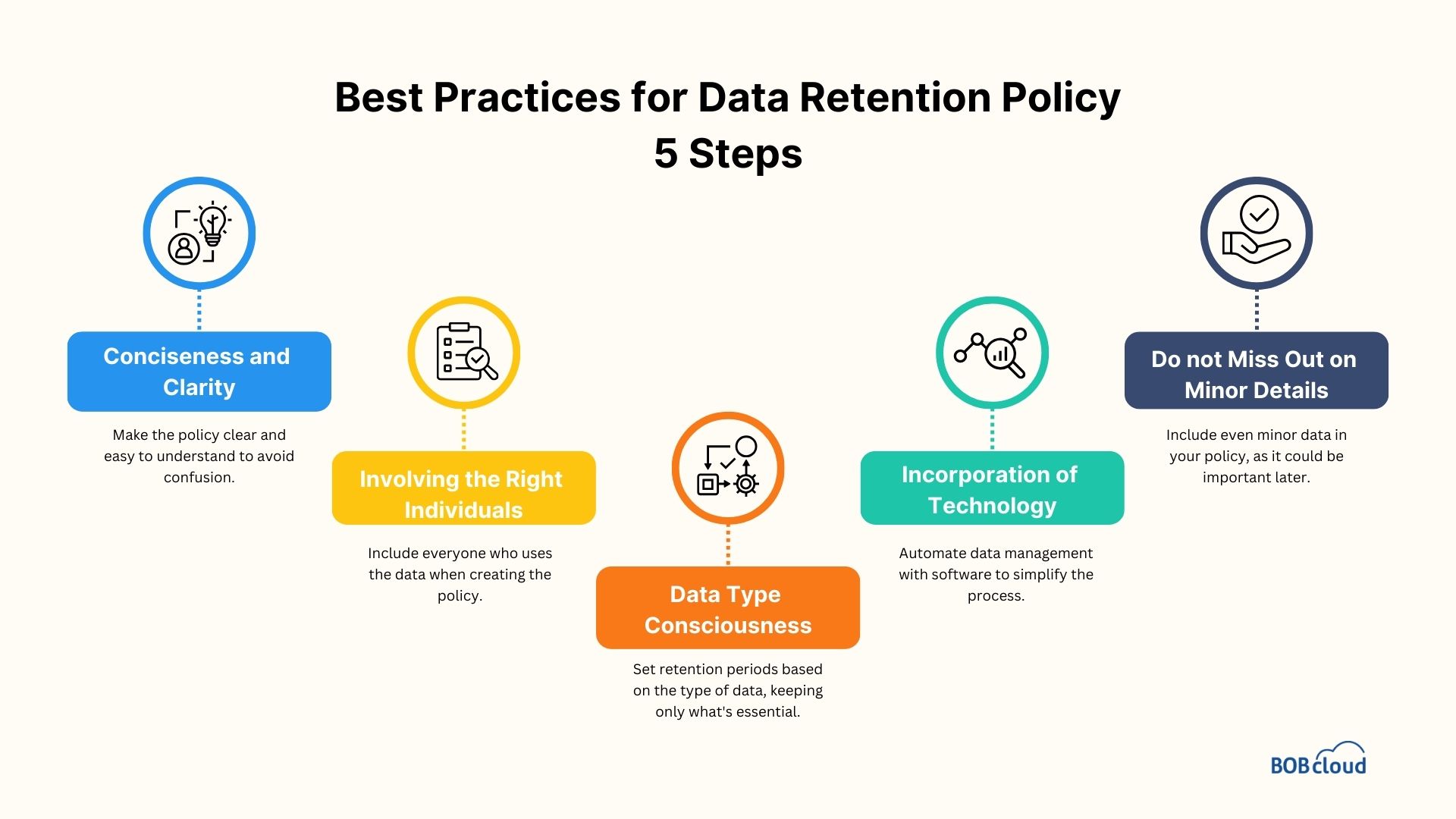 Best Practices for Data Retention Policy
5 Steps

Conciseness and Clarity

Make the policy clear and easy to understand to avoid confusion.

Involving the Right Individuals

Include everyone who uses the data when creating the policy.

Data Type Consciousness

Set retention periods based on the type of data, keeping only what's essential.

Incorporation of Technology

Automate data management with software to simplify the process.

Do not Miss Out on Minor Details

Include even minor data in your policy, as it could be important later.

BOBcloud